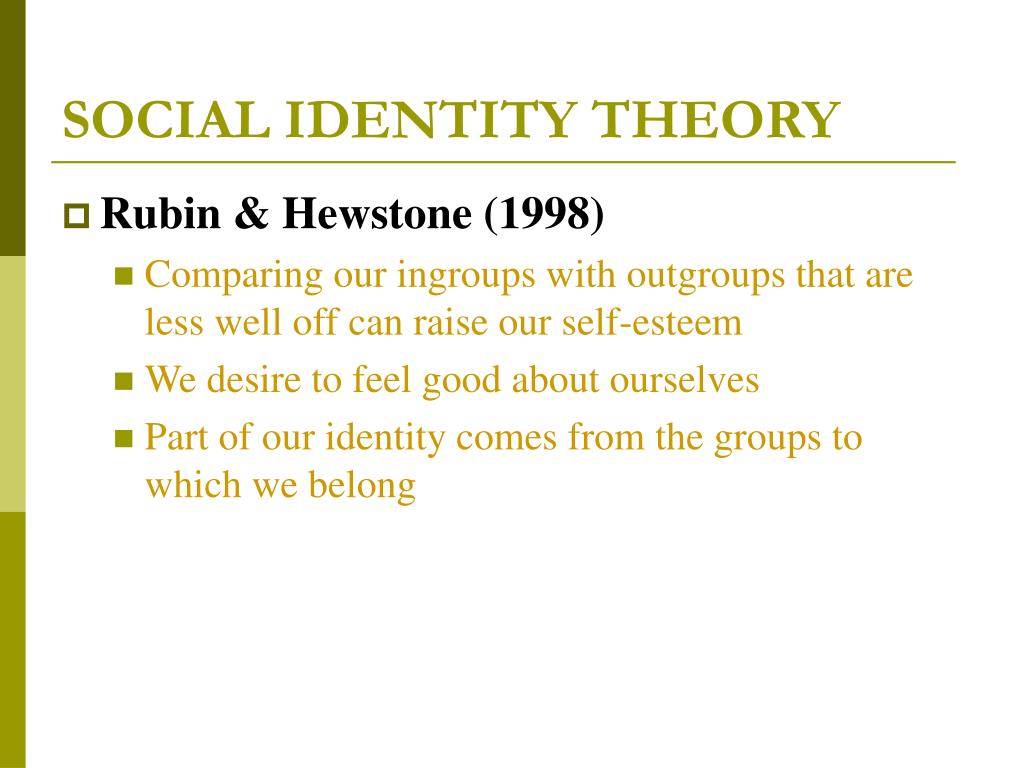 SOCIAL IDENTITY THEORY

Rubin & Hewstone (1998)

Comparing our ingroups with outgroups that are less well off can raise our self-esteem

We desire to feel good about ourselves

Part of our identity comes from the groups to which we belong